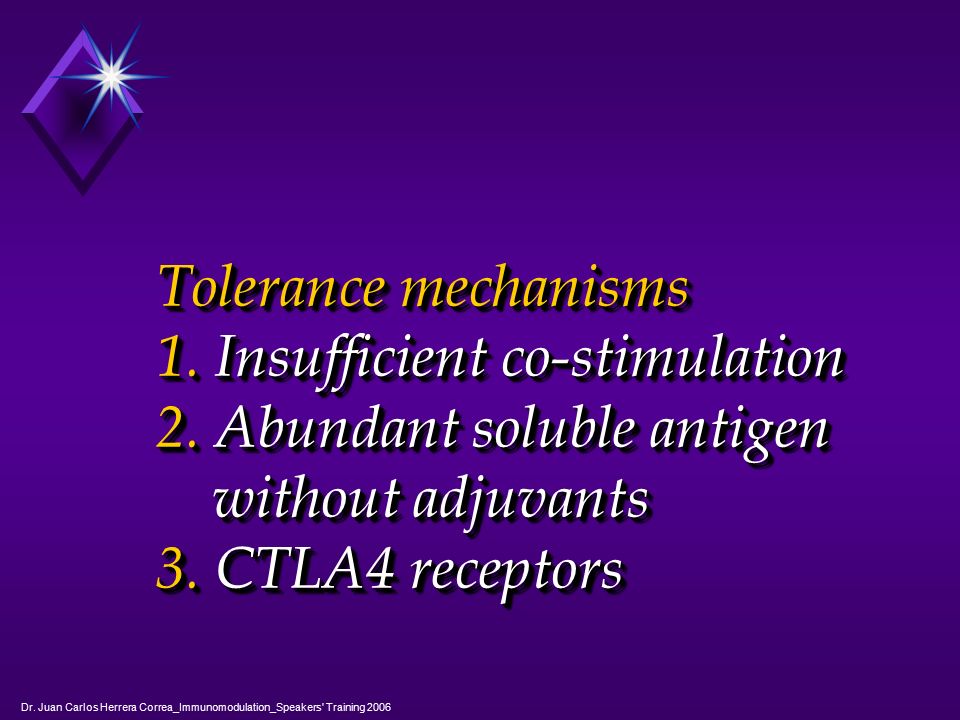 Tolerance mechanisms
1. Insufficient co-stimulation
2. Abundant soluble antigen without adjuvants
3. CTLA4 receptors

Dr. Juan Carlos Herrera Correa_Immunomodulation_Speakers' Training 2006